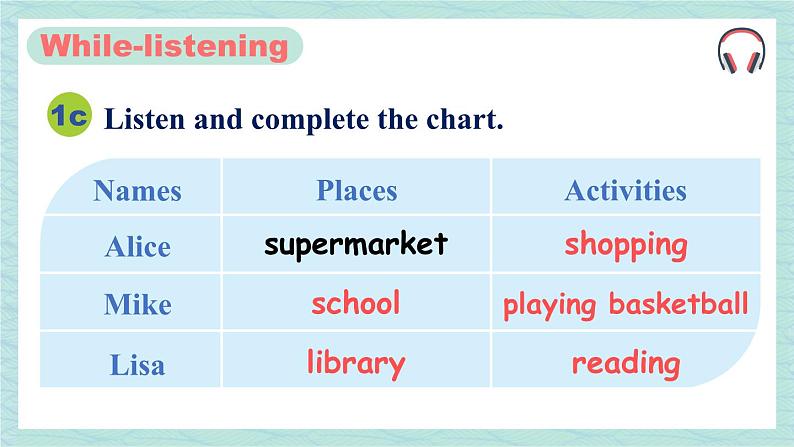 While-listening

1c Listen and complete the chart.

| Names | Places | Activities |
|---|---|---|
| Alice | supermarket | shopping |
| Mike | school | playing basketball |
| Lisa | library | reading |